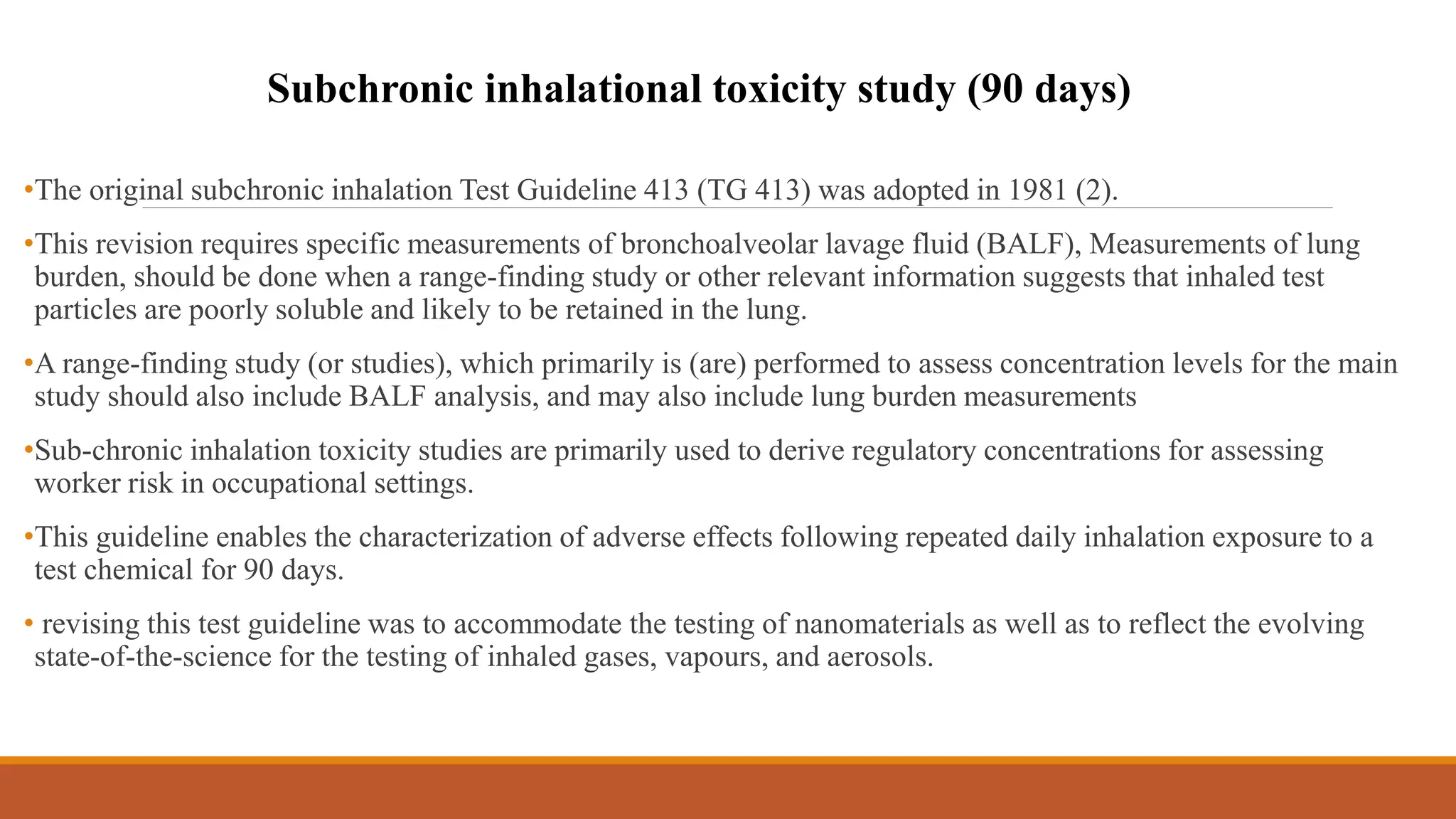 Subchronic inhalational toxicity study (90 days)

•The original subchronic inhalation Test Guideline 413 (TG 413) was adopted in 1981 (2).

•This revision requires specific measurements of bronchoalveolar lavage fluid (BALF), Measurements of lung burden, should be done when a range-finding study or other relevant information suggests that inhaled test particles are poorly soluble and likely to be retained in the lung.

•A range-finding study (or studies), which primarily is (are) performed to assess concentration levels for the main study should also include BALF analysis, and may also include lung burden measurements

•Sub-chronic inhalation toxicity studies are primarily used to derive regulatory concentrations for assessing worker risk in occupational settings.

•This guideline enables the characterization of adverse effects following repeated daily inhalation exposure to a test chemical for 90 days.

• revising this test guideline was to accommodate the testing of nanomaterials as well as to reflect the evolving state-of-the-science for the testing of inhaled gases, vapours, and aerosols.